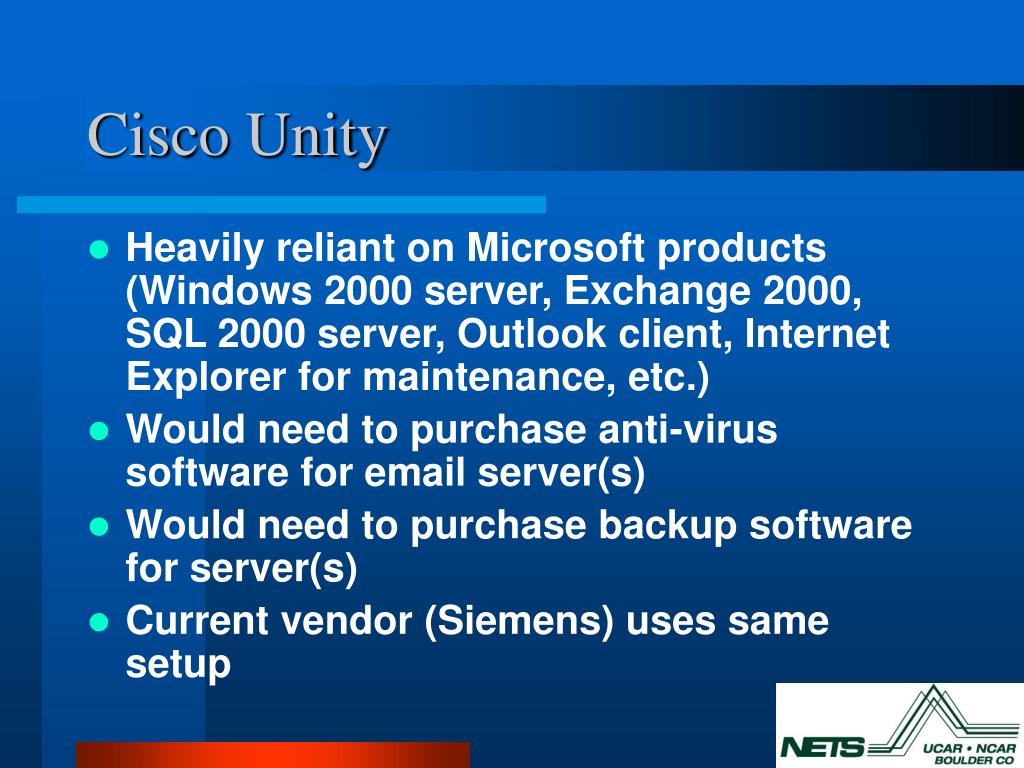 Cisco Unity

- Heavily reliant on Microsoft products (Windows 2000 server, Exchange 2000, SQL 2000 server, Outlook client, Internet Explorer for maintenance, etc.)
- Would need to purchase anti-virus software for email server(s)
- Would need to purchase backup software for server(s)
- Current vendor (Siemens) uses same setup

NETS
UCAR • NCAR
BOULDER CO